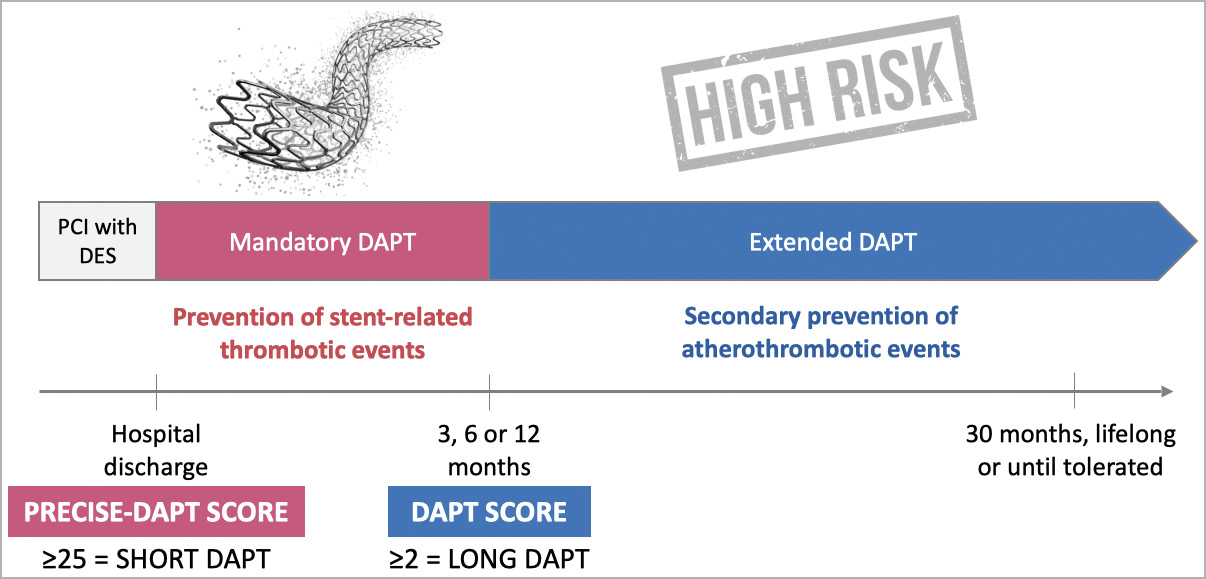 HIGH RISK

PCI with DES

Mandatory DAPT

Extended DAPT

Prevention of stent-related thrombotic events

Secondary prevention of atherothrombotic events

Hospital discharge

3, 6 or 12 months

30 months, lifelong or until tolerated

PRECISE-DAPT SCORE

≥25 = SHORT DAPT

DAPT SCORE

≥2 = LONG DAPT